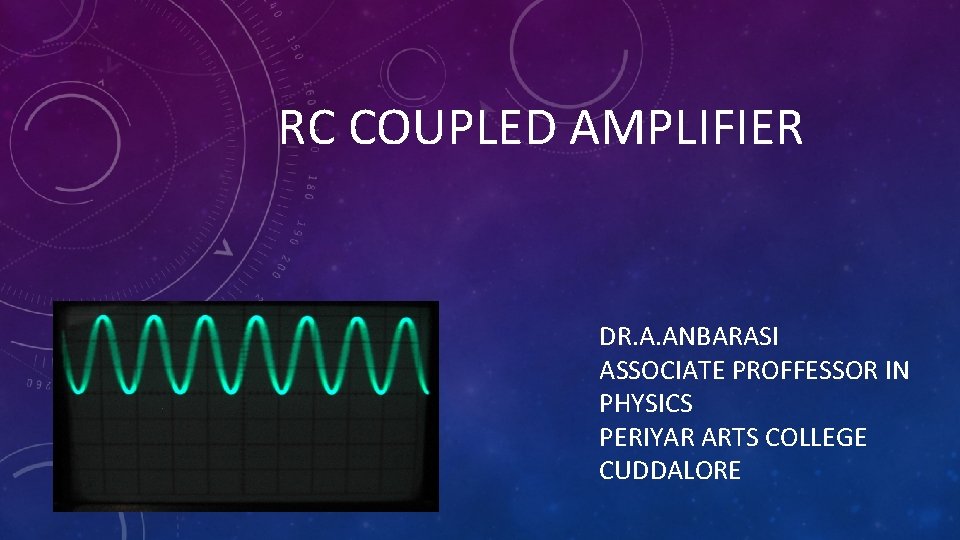 RC COUPLED AMPLIFIER

DR.A.ANBARASI
ASSOCIATE PROFFESSOR IN PHYSICS
PERIYAR ARTS COLLEGE
CUDDALORE